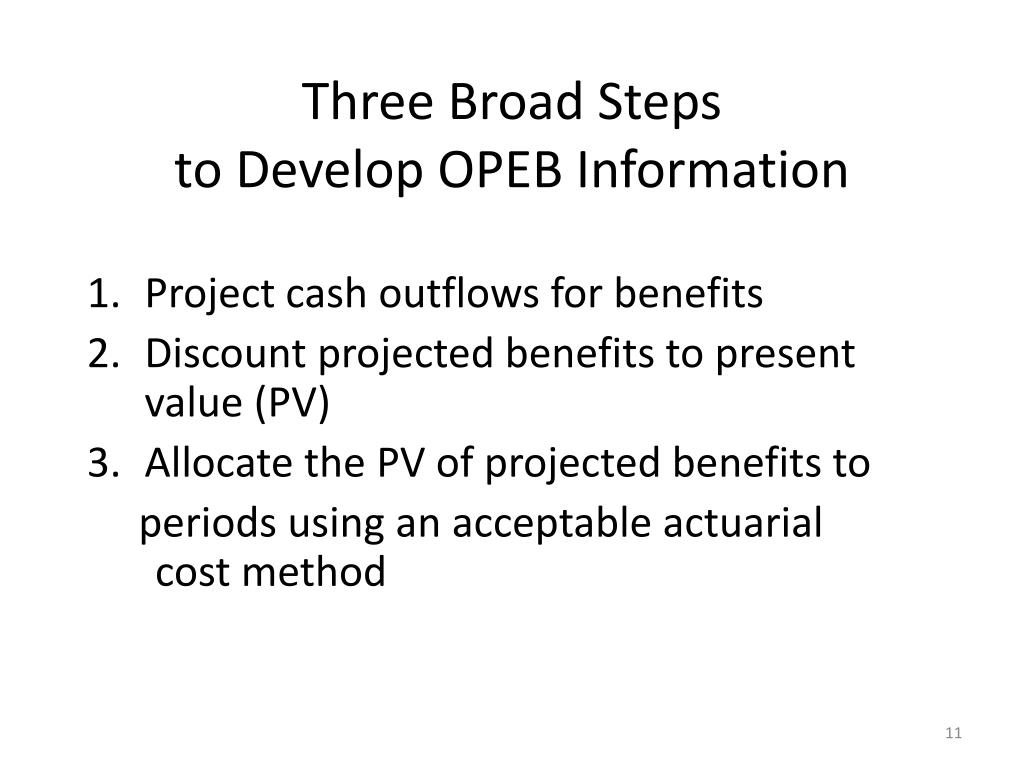 Three Broad Steps
to Develop OPEB Information

1. Project cash outflows for benefits
2. Discount projected benefits to present value (PV)
3. Allocate the PV of projected benefits to periods using an acceptable actuarial cost method

11